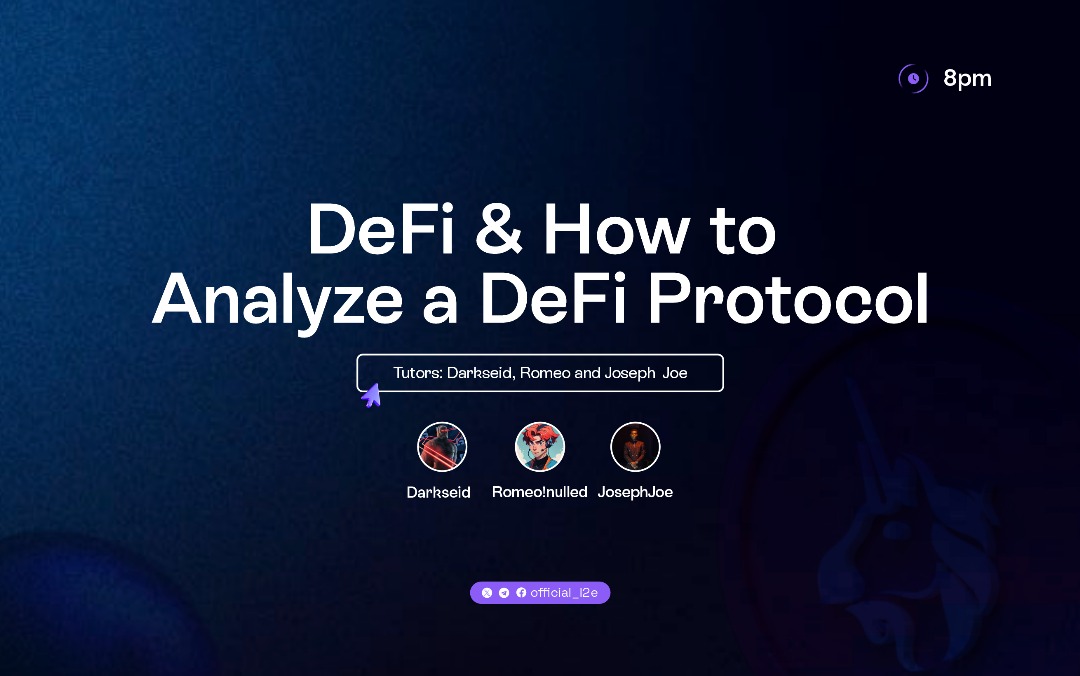 8pm

DeFi & How to Analyze a DeFi Protocol

Tutors: Darkseid, Romeo and Joseph Joe

Darkseid Romeo!nulled JosephJoe

official_l2e